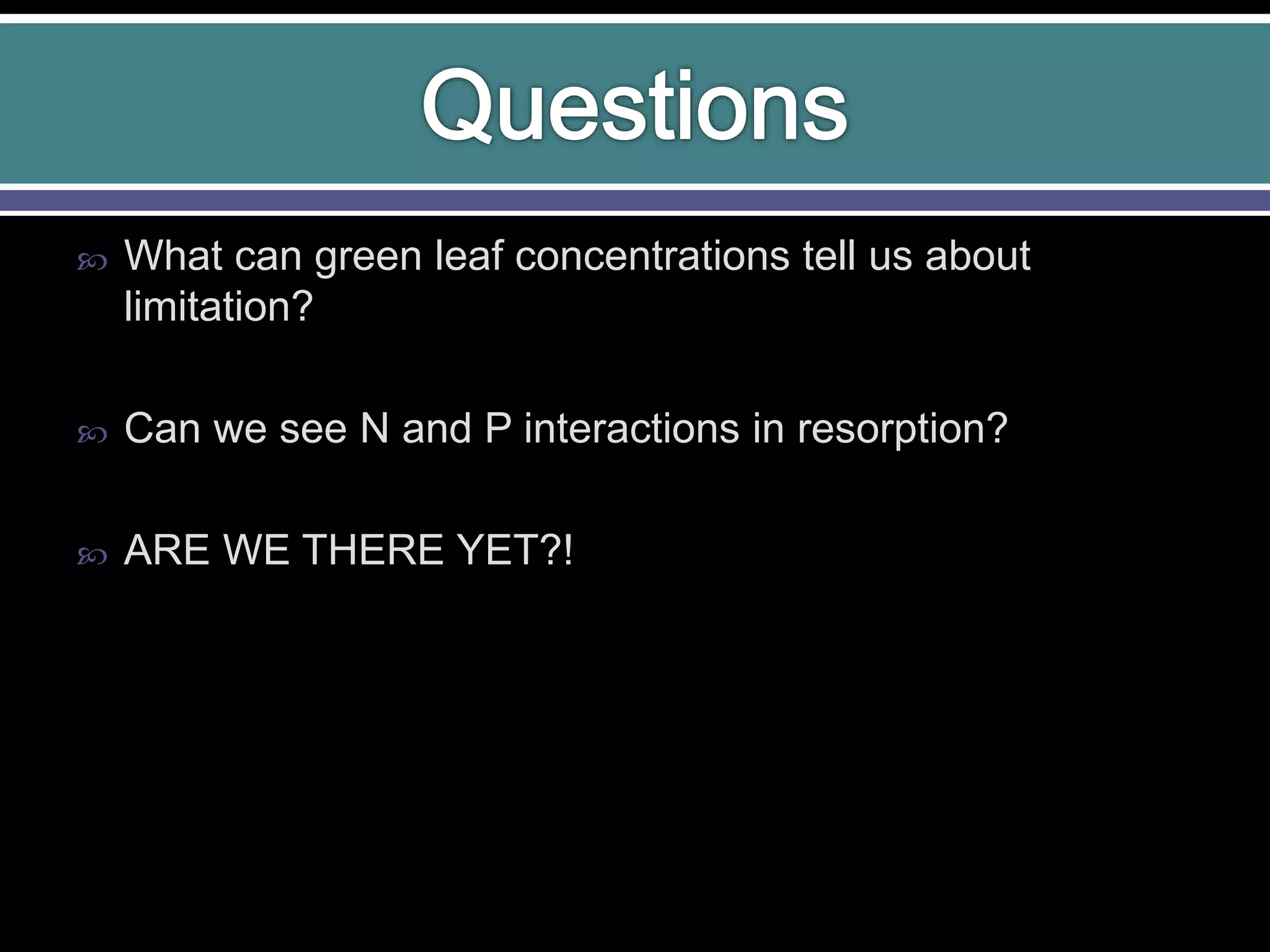 Questions

What can green leaf concentrations tell us about limitation?

Can we see N and P interactions in resorption?

ARE WE THERE YET?!